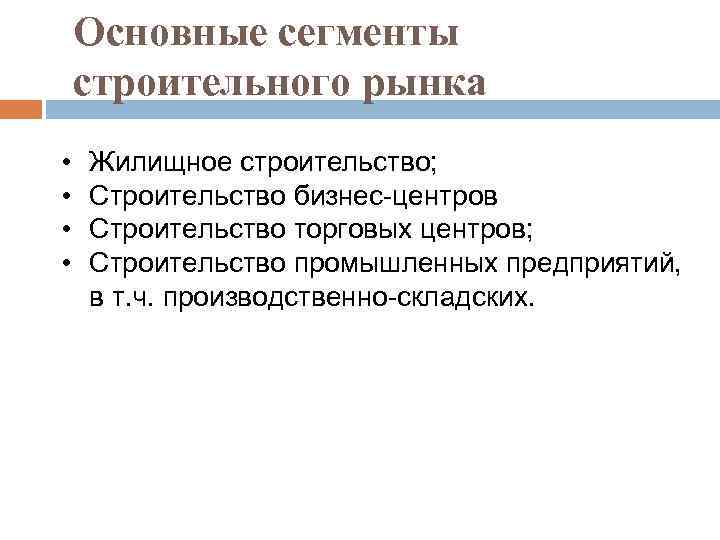 Основные сегменты строительного рынка

• Жилищное строительство;
• Строительство бизнес-центров
• Строительство торговых центров;
• Строительство промышленных предприятий, в т.ч. производственно-складских.